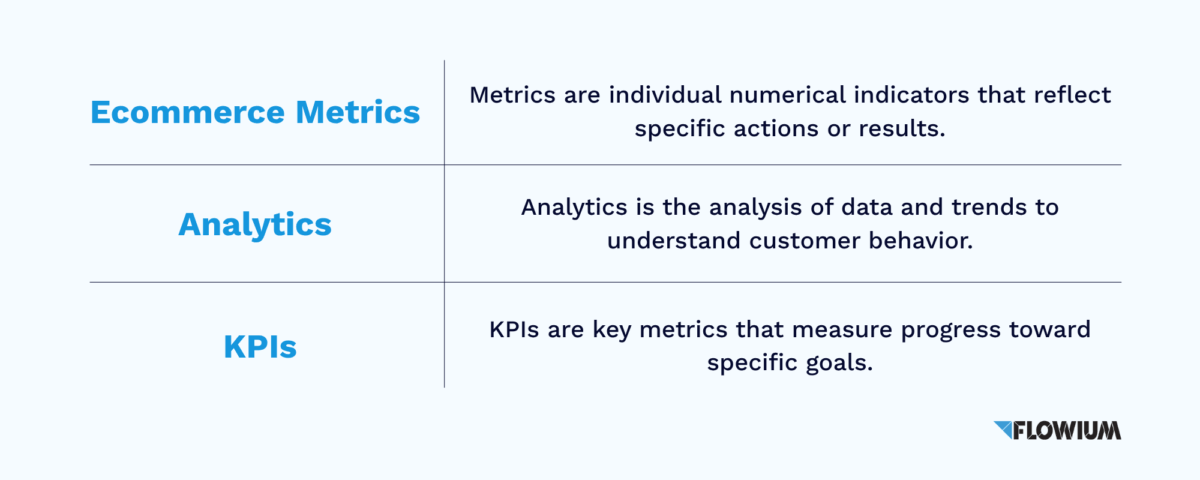 | Ecommerce Metrics | Metrics are individual numerical indicators that reflect specific actions or results. |
|---|---|
| Analytics | Analytics is the analysis of data and trends to understand customer behavior. |
| KPIs | KPIs are key metrics that measure progress toward specific goals. |

FLOWIUM